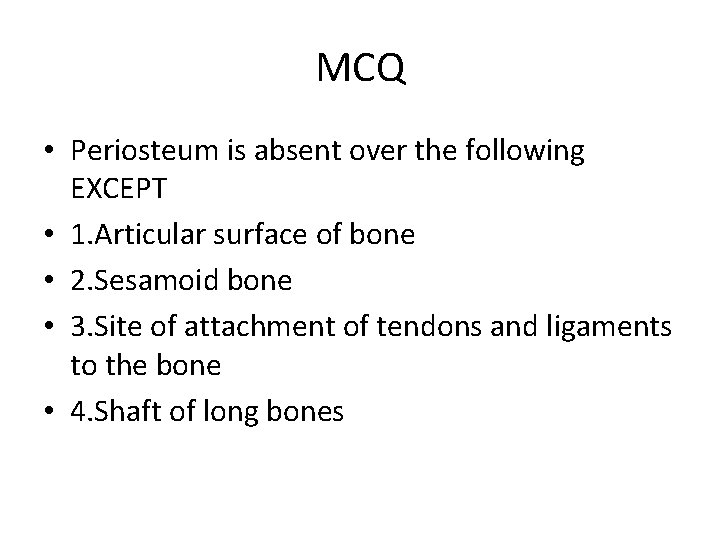 MCQ

• Periosteum is absent over the following EXCEPT
• 1.Articular surface of bone
• 2.Sesamoid bone
• 3.Site of attachment of tendons and ligaments to the bone
• 4.Shaft of long bones